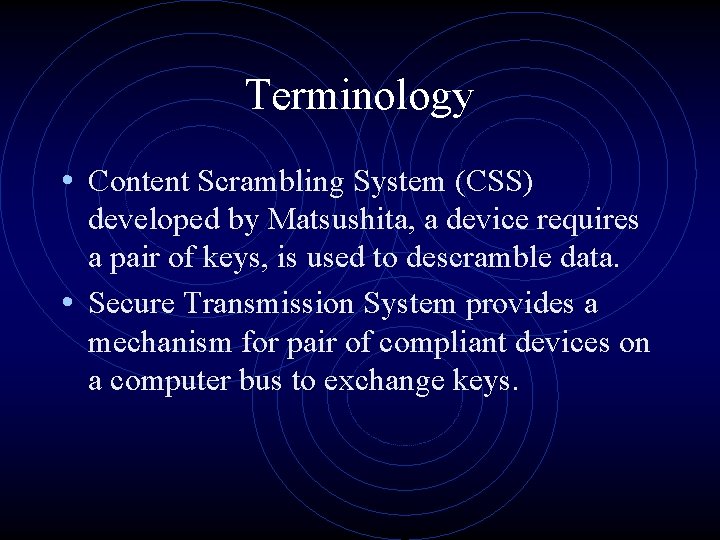 Terminology

• Content Scrambling System (CSS) developed by Matsushita, a device requires a pair of keys, is used to descramble data.

• Secure Transmission System provides a mechanism for pair of compliant devices on a computer bus to exchange keys.